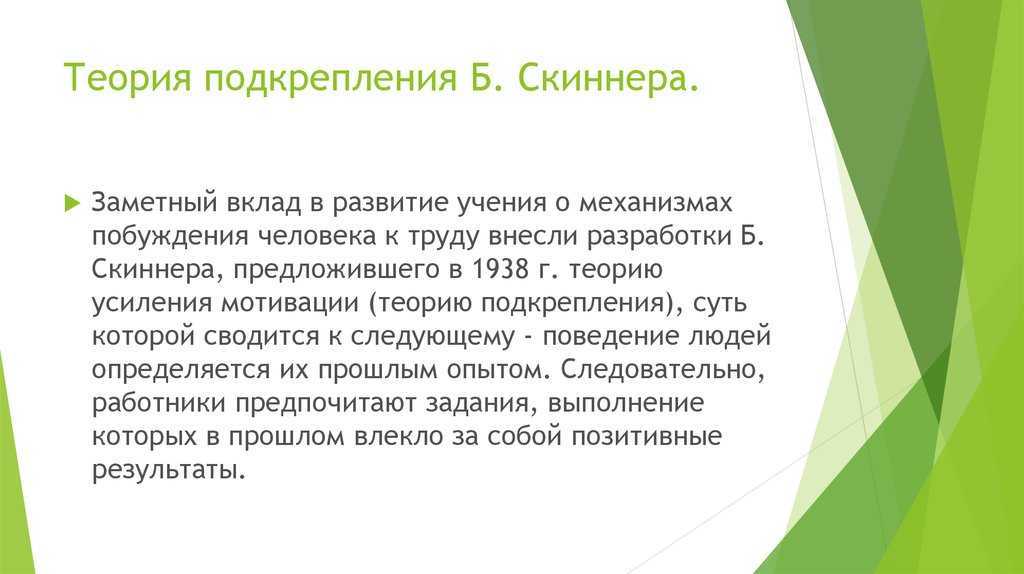 Теория подкрепления Б. Скиннера.

Заметный вклад в развитие учения о механизмах побуждения человека к труду внесли разработки Б. Скиннера, предложившего в 1938 г. теорию усиления мотивации (теорию подкрепления), суть которой сводится к следующему - поведение людей определяется их прошлым опытом. Следовательно, работники предпочитают задания, выполнение которых в прошлом влекло за собой позитивные результаты.